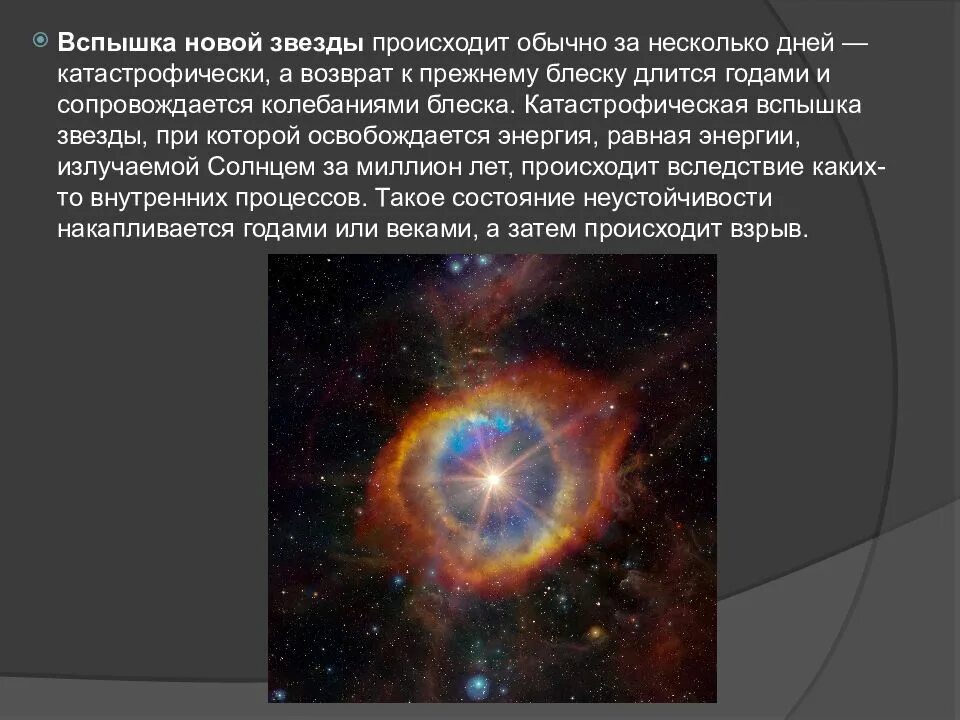 Вспышка новой звезды происходит обычно за несколько дней — катастрофически, а возврат к прежнему блеску длится годами и сопровождается колебаниями блеска. Катастрофическая вспышка звезды, при которой освобождается энергия, равная энергии, излучаемой Солнцем за миллион лет, происходит вследствие каких-то внутренних процессов. Такое состояние неустойчивости накапливается годами или веками, а затем происходит взрыв.